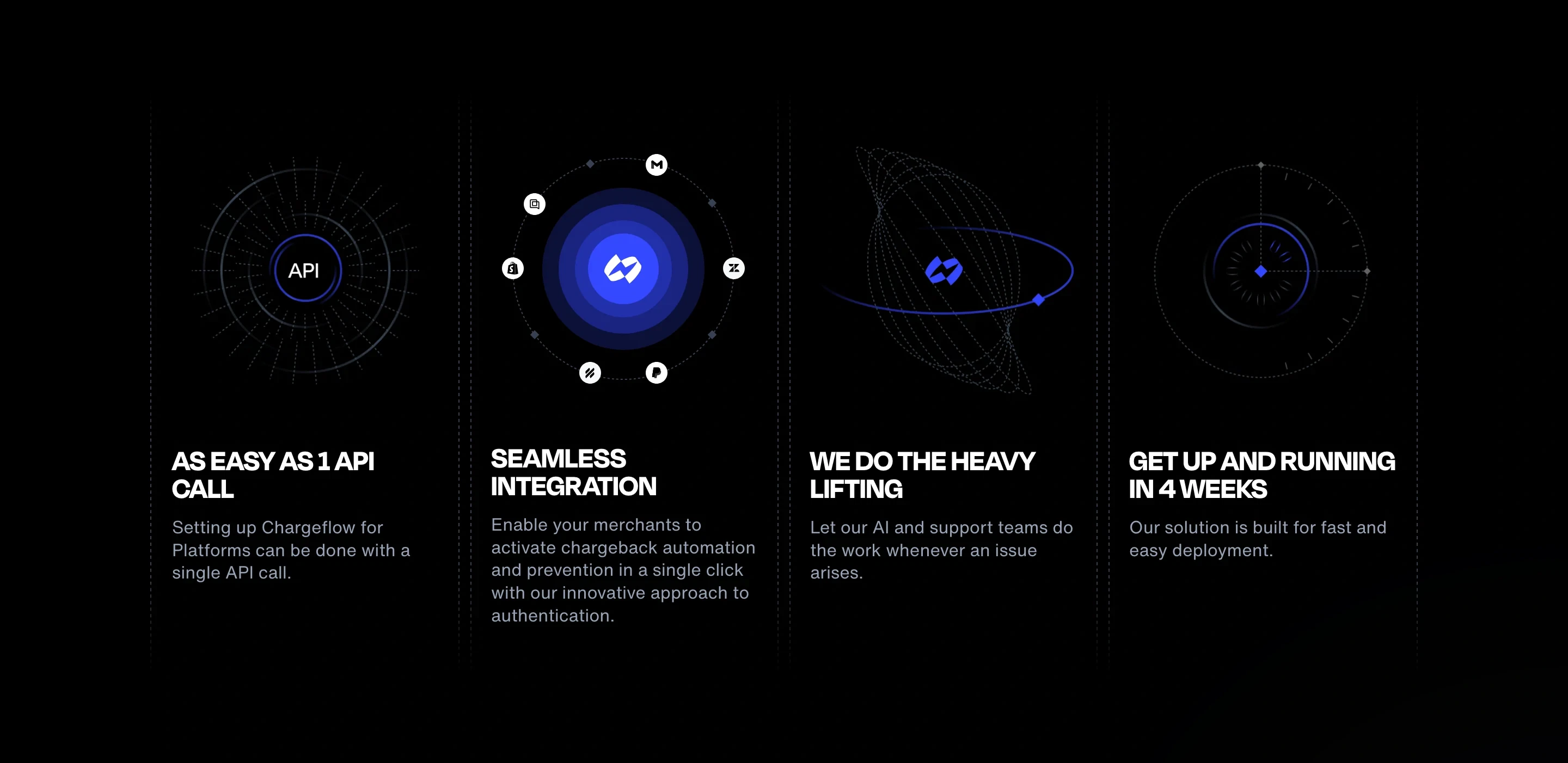 API

AS EASY AS 1 API CALL

Setting up Chargeflow for Platforms can be done with a single API call.

SEAMLESS INTEGRATION

Enable your merchants to activate chargeback automation and prevention in a single click with our innovative approach to authentication.

WE DO THE HEAVY LIFTING

Let our AI and support teams do the work whenever an issue arises.

GET UP AND RUNNING IN 4 WEEKS

Our solution is built for fast and easy deployment.